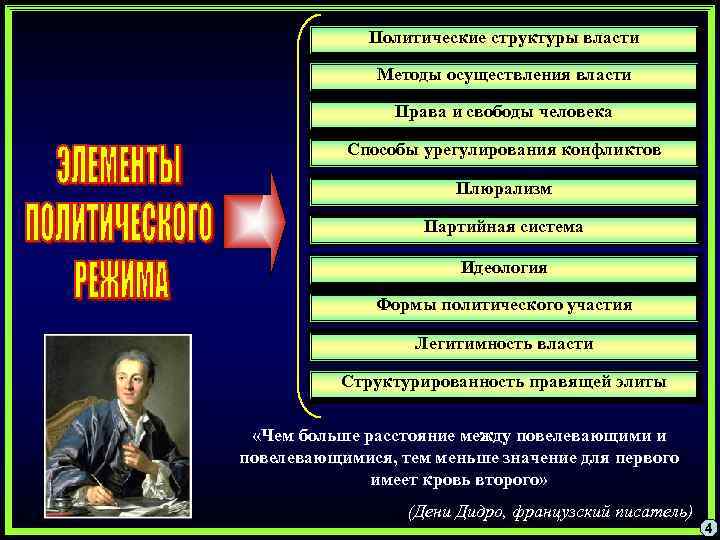 ЭЛЕМЕНТЫ ПОЛИТИЧЕСКОГО РЕЖИМА

Политические структуры власти

Методы осуществления власти

Права и свободы человека

Способы урегулирования конфликтов

Плюрализм

Партийная система

Идеология

Формы политического участия

Легитимность власти

Структурированность правящей элиты

«Чем больше расстояние между повелевающими и повелевающимися, тем меньше значение для первого имеет кровь второго»

(Дени Дидро, французский писатель)

4